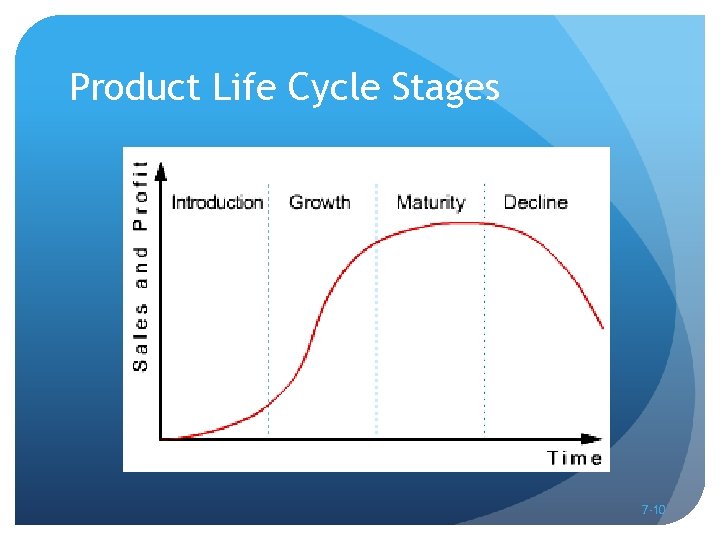 Product Life Cycle Stages

Sales and Profit

Introduction

Growth

Maturity

Decline

Time

7-10